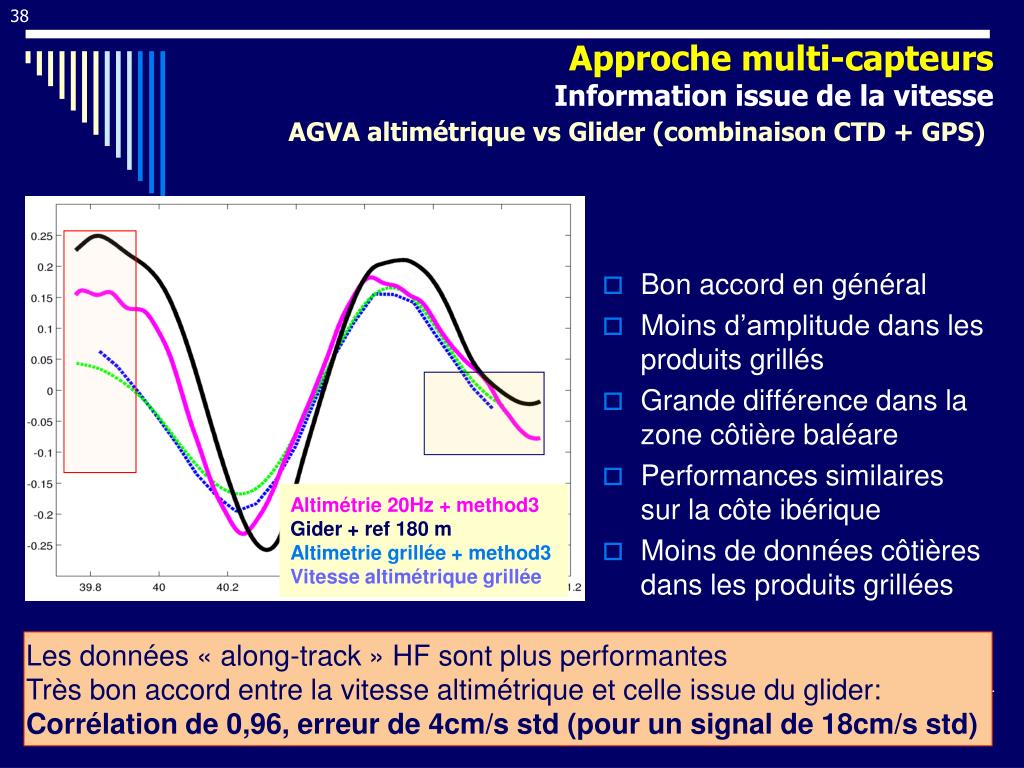 38

Approche multi-capteurs
Information issue de la vitesse
AGVA altimétrique vs Glider (combinaison CTD + GPS)

0.25
0.2
0.15
0.1
0.05
0
-0.05
-0.1
-0.15
-0.2
-0.25
39.8
40
40.2
1.2

Altimétrie 20Hz + method3
Gider + ref 180 m
Altimetrie grillée + method3
Vitesse altimétrique grillée

Bon accord en général
Moins d'amplitude dans les produits grillés
Grande différence dans la zone côtière baléare
Performances similaires sur la côte ibérique
Moins de données côtières dans les produits grillées

Les données « along-track » HF sont plus performantes
Très bon accord entre la vitesse altimétrique et celle issue du glider:
Corrélation de 0,96, erreur de 4cm/s std (pour un signal de 18cm/s std)